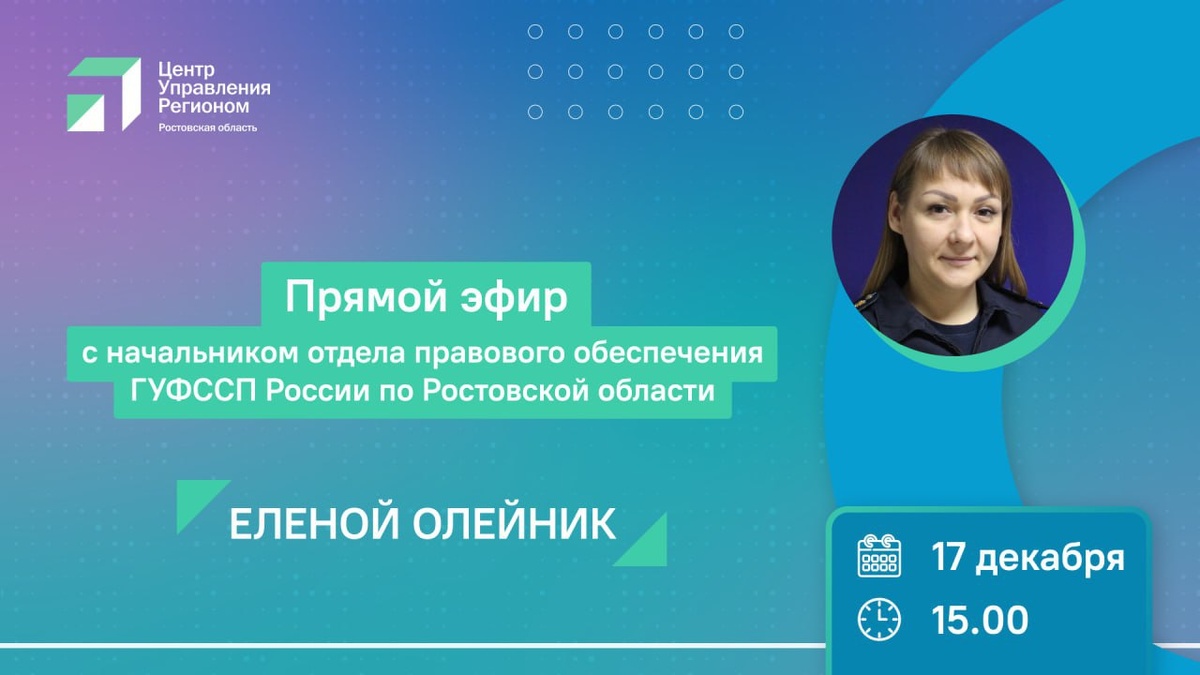 Центр Управления Регионом
Ростовская область

Прямой эфир
с начальником отдела правового обеспечения ГУФССП России по Ростовской области

ЕЛЕНОЙ ОЛЕЙНИК

17 декабря
15.00